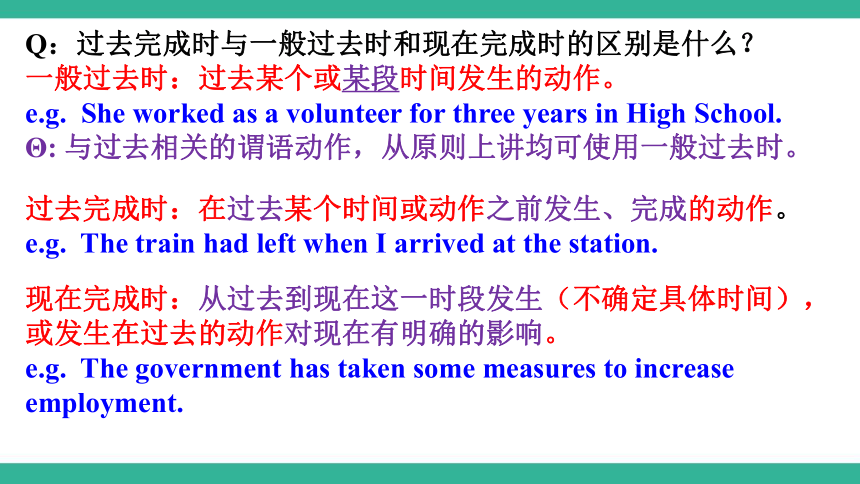 Q：过去完成时与一般过去时和现在完成时的区别是什么？
一般过去时：过去某个或某段时间发生的动作。
e.g. She worked as a volunteer for three years in High School.
Θ: 与过去相关的谓语动作，从原则上讲均可使用一般过去时。

过去完成时：在过去某个时间或动作之前发生、完成的动作。
e.g. The train had left when I arrived at the station.

现在完成时：从过去到现在这一时段发生（不确定具体时间），或发生在过去的动作对现在有明确的影响。
e.g. The government has taken some measures to increase employment.